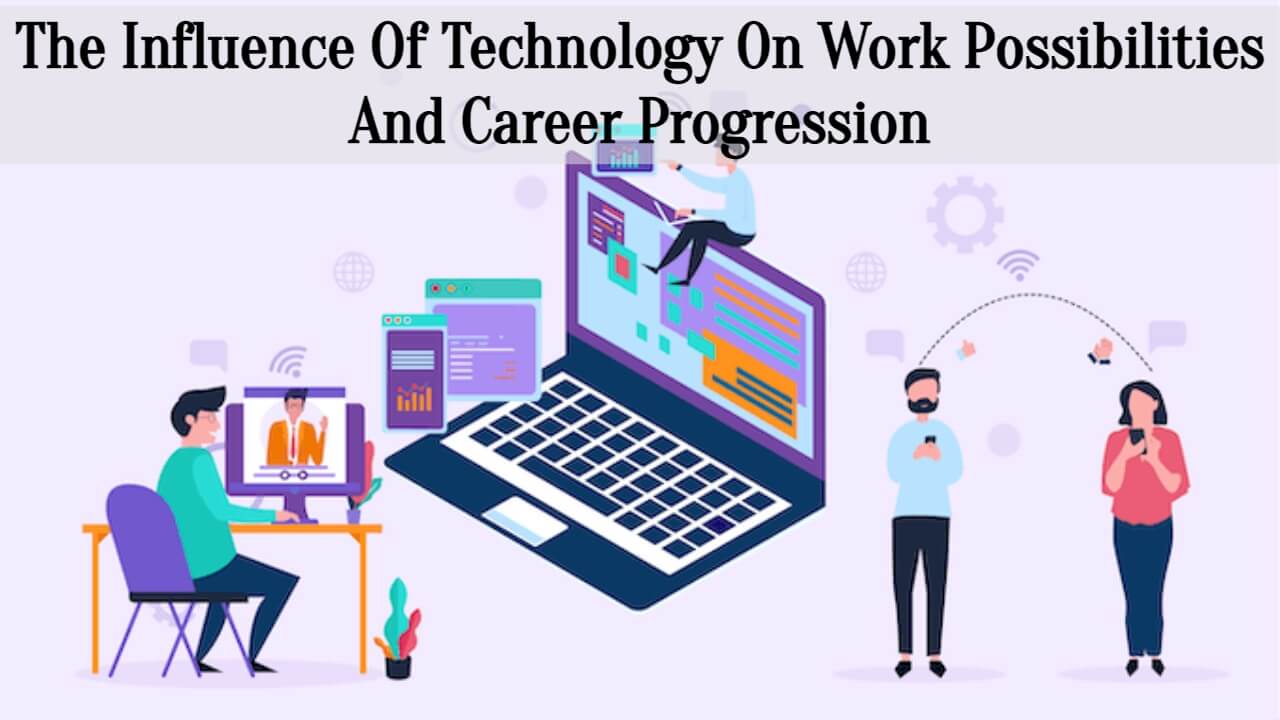 The Influence Of Technology On Work Possibilities And Career Progression